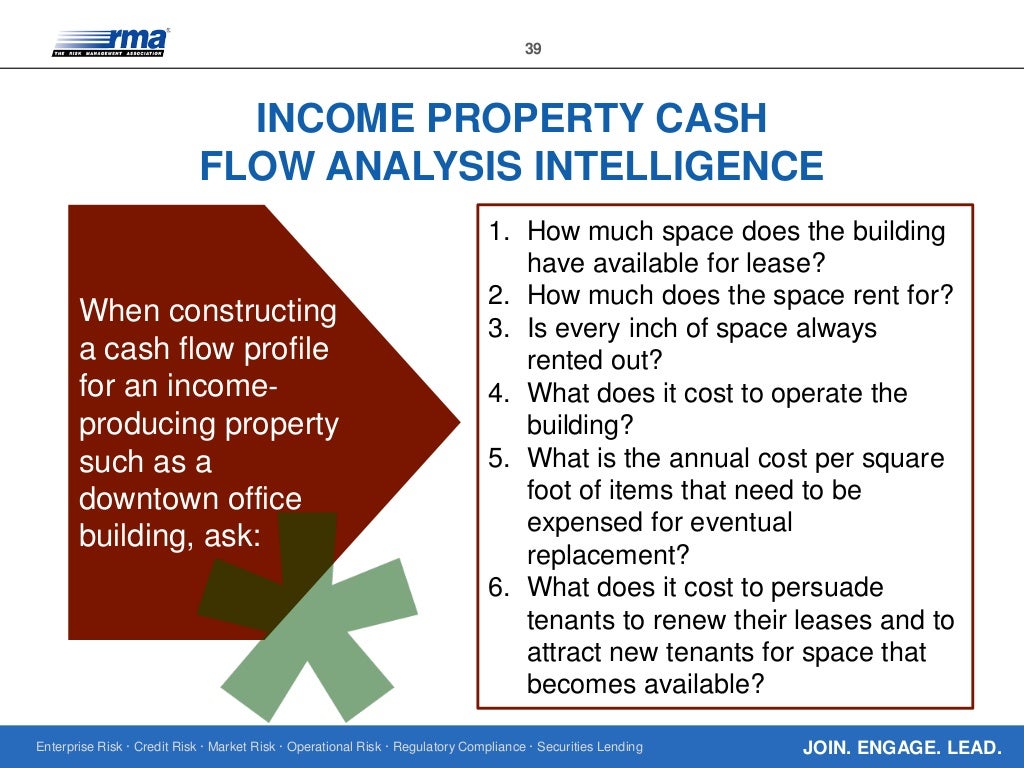 rma
THE RISK MANAGEMENT ASSOCIATION

39

INCOME PROPERTY CASH FLOW ANALYSIS INTELLIGENCE

When constructing a cash flow profile for an income-producing property such as a downtown office building, ask:

1. How much space does the building have available for lease?
2. How much does the space rent for?
3. Is every inch of space always rented out?
4. What does it cost to operate the building?
5. What is the annual cost per square foot of items that need to be expensed for eventual replacement?
6. What does it cost to persuade tenants to renew their leases and to attract new tenants for space that becomes available?

Enterprise Risk · Credit Risk · Market Risk · Operational Risk · Regulatory Compliance · Securities Lending

JOIN. ENGAGE. LEAD.